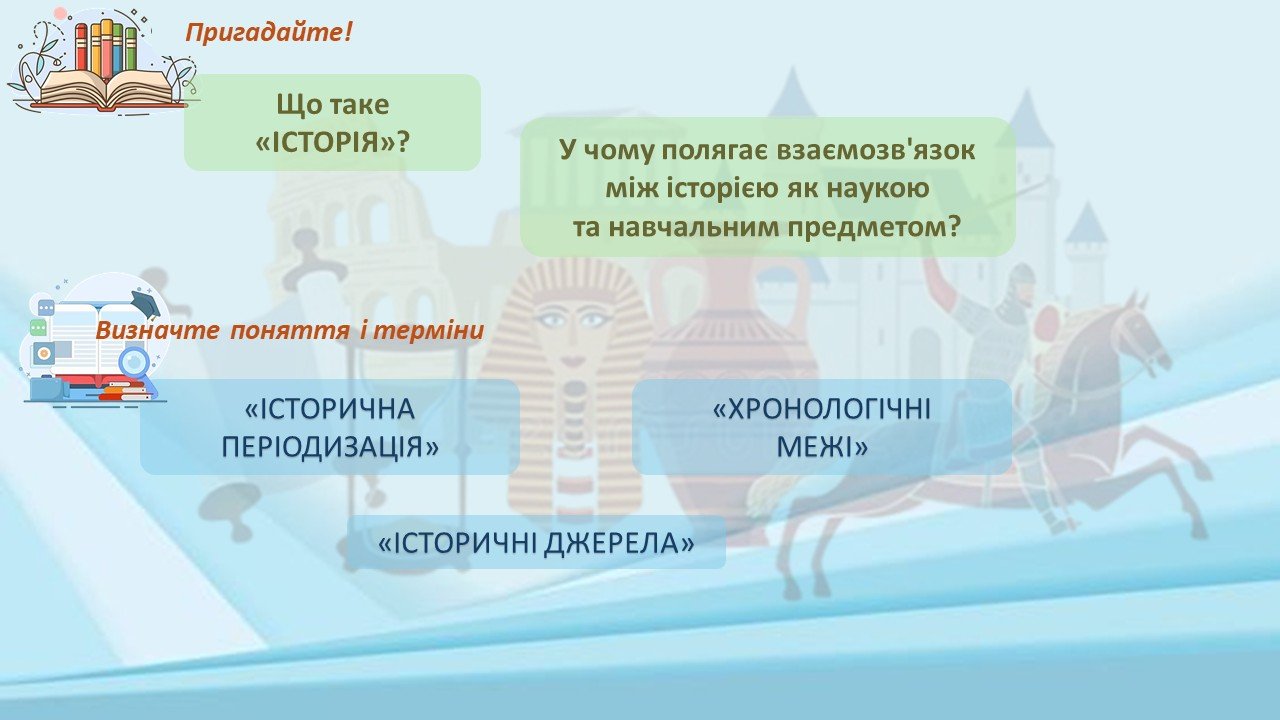 Пригадайте!

Що таке «ІСТОРІЯ»?

У чому полягає взаємозв'язок між історією як наукою та навчальним предметом?

Визначте поняття і терміни

«ІСТОРИЧНА ПЕРІОДИЗАЦІЯ»

«ХРОНОЛОГІЧНІ МЕЖІ»

«ІСТОРИЧНІ ДЖЕРЕЛА»